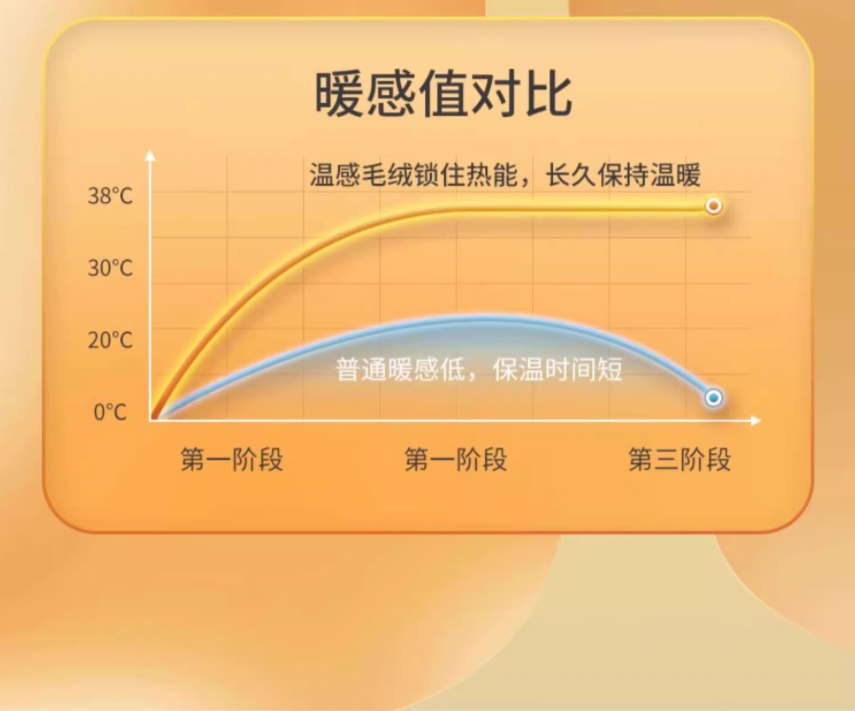 暖感值对比

温感毛绒锁住热能，长久保持温暖

38°C
30°C
20°C
0°C

普通暖感低，保温时间短

第一阶段
第一阶段
第三阶段